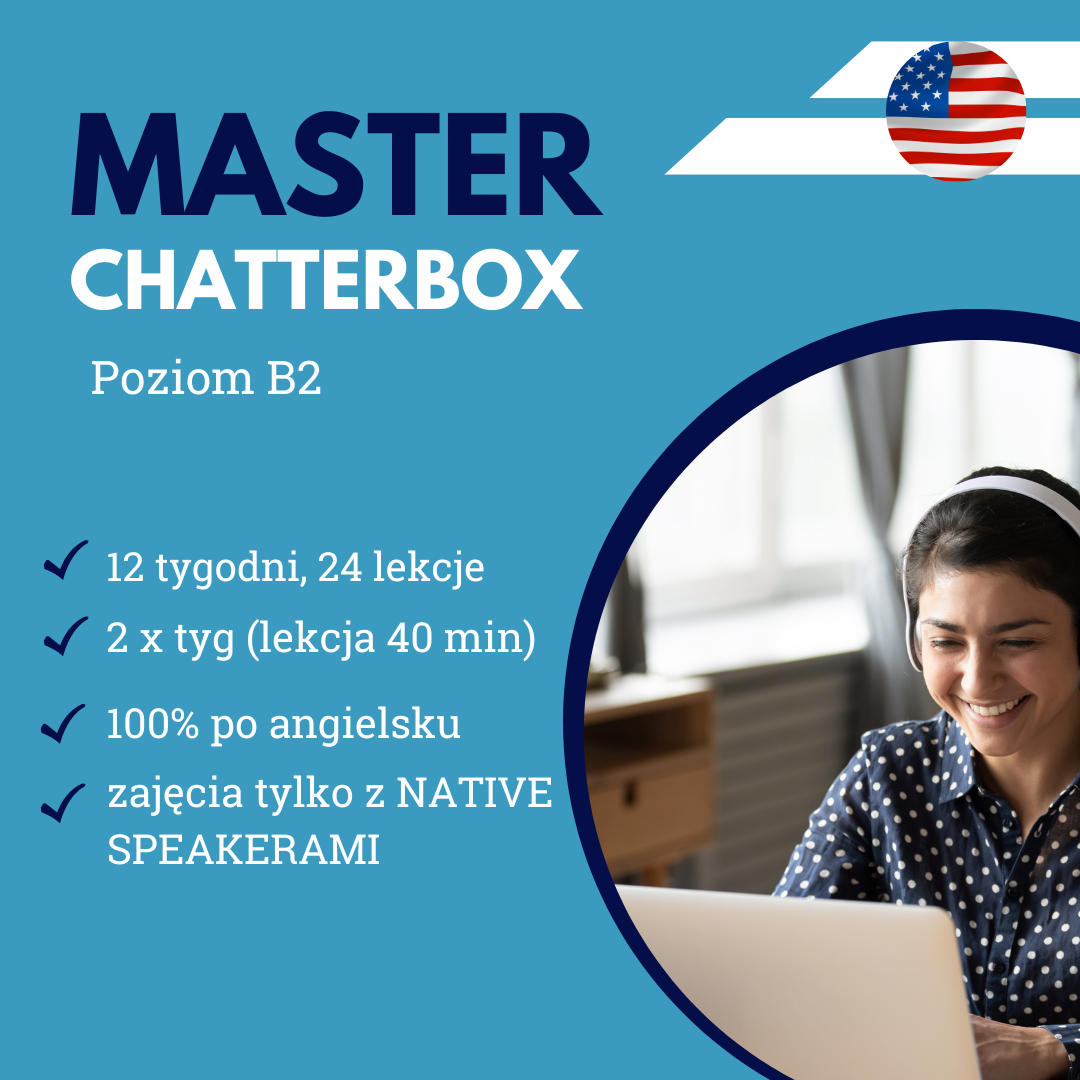 MASTER
CHATTERBOX

Poziom B2

✓ 12 tygodni, 24 lekcje
✓ 2 x tyg (lekcja 40 min)
✓ 100% po angielsku
✓ zajęcia tylko z NATIVE SPEAKERAMI